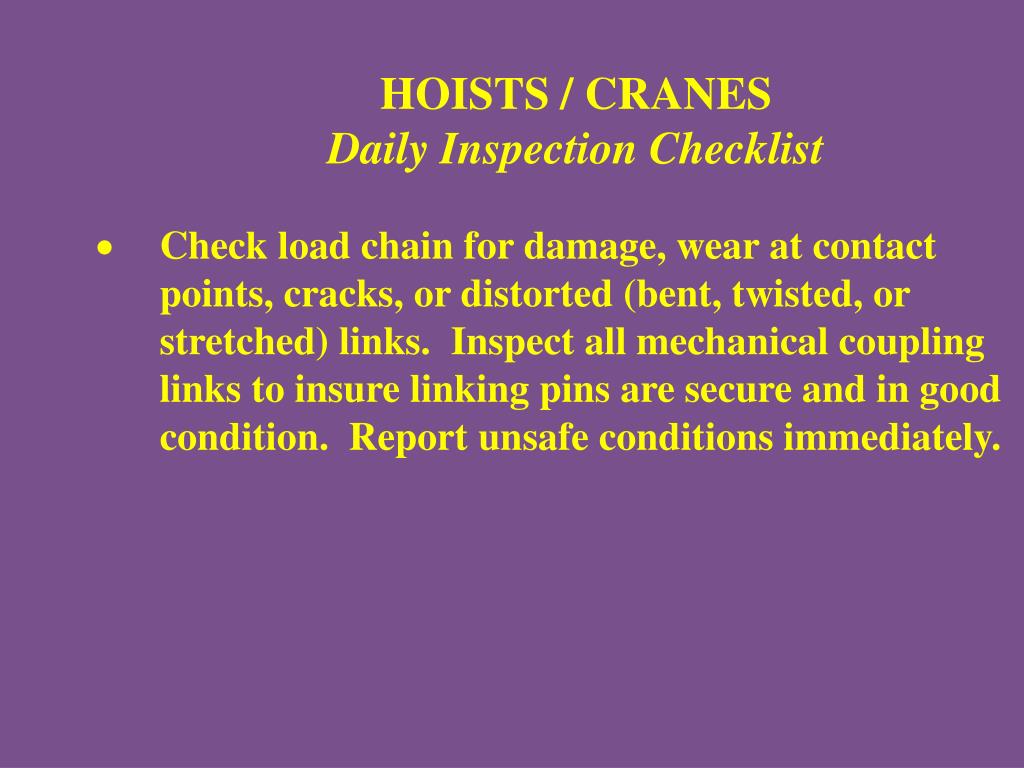 HOISTS / CRANES
Daily Inspection Checklist

• Check load chain for damage, wear at contact points, cracks, or distorted (bent, twisted, or stretched) links. Inspect all mechanical coupling links to insure linking pins are secure and in good condition. Report unsafe conditions immediately.